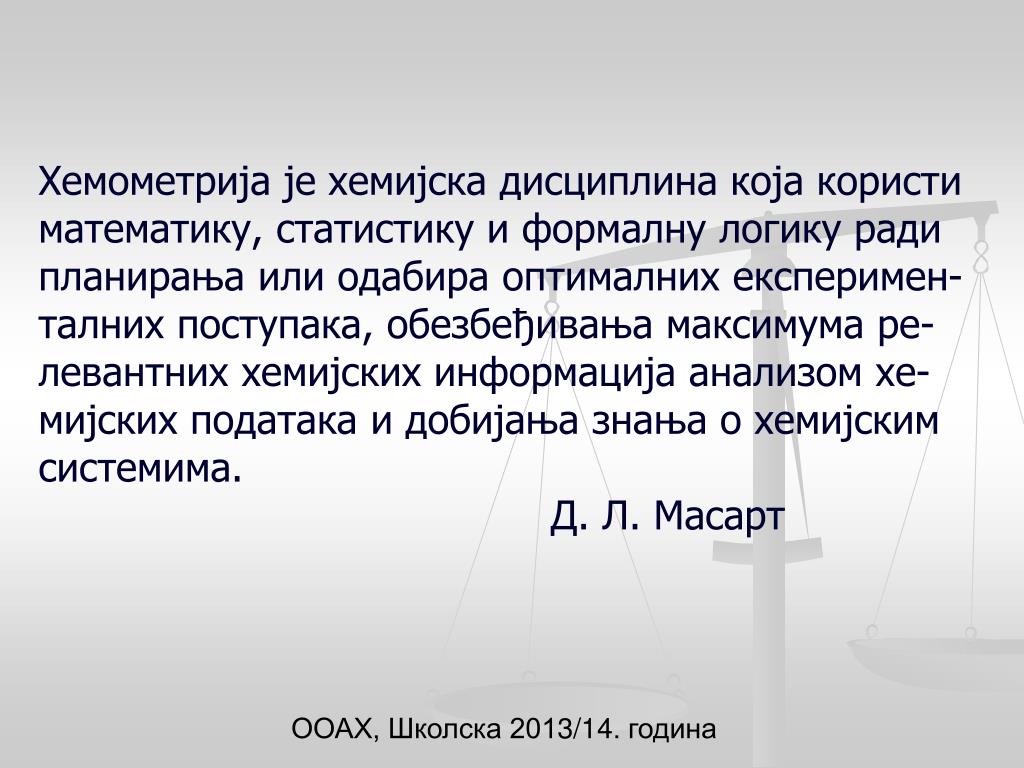 Хемометрија је хемијска дисциплина која користи математику, статистику и формалну логику ради планирања или одабира оптималних експерименталних поступака, обезбеђивања максимума релевантних хемијских информација анализом хемијских података и добијања знања о хемијским системима.

Д. Л. Масарт

ООАХ, Школска 2013/14. година